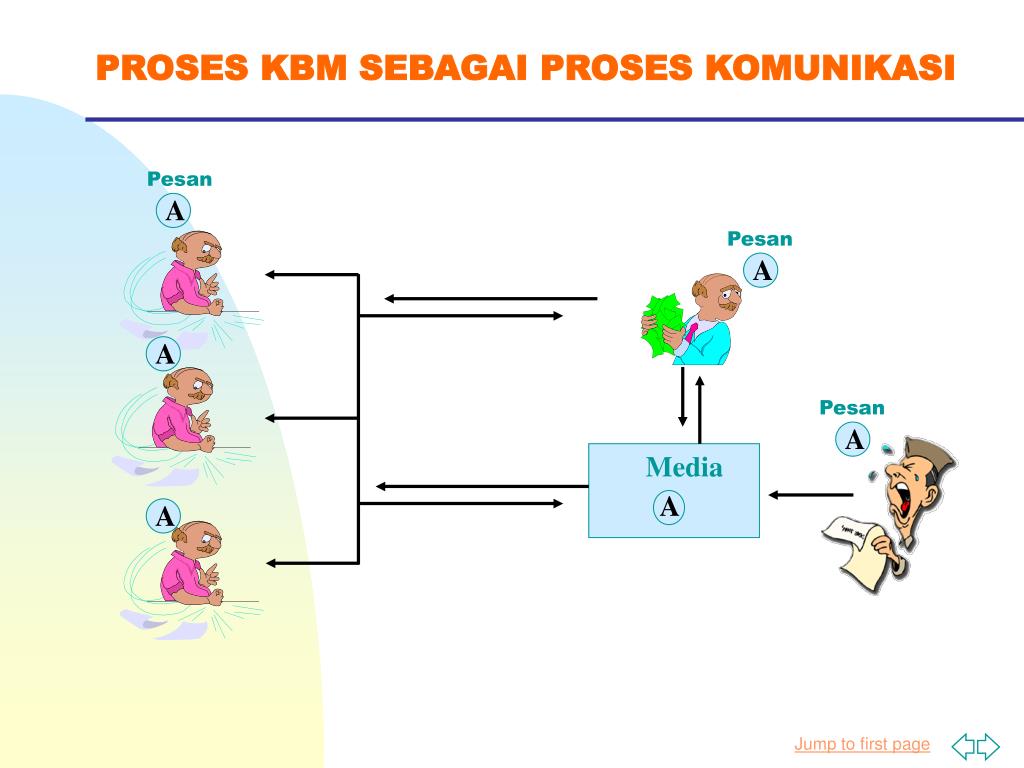 PROSES KBM SEBAGAI PROSES KOMUNIKASI

Pesan
A

A

A

Pesan
A

Pesan
A

Media
A

Jump to first page